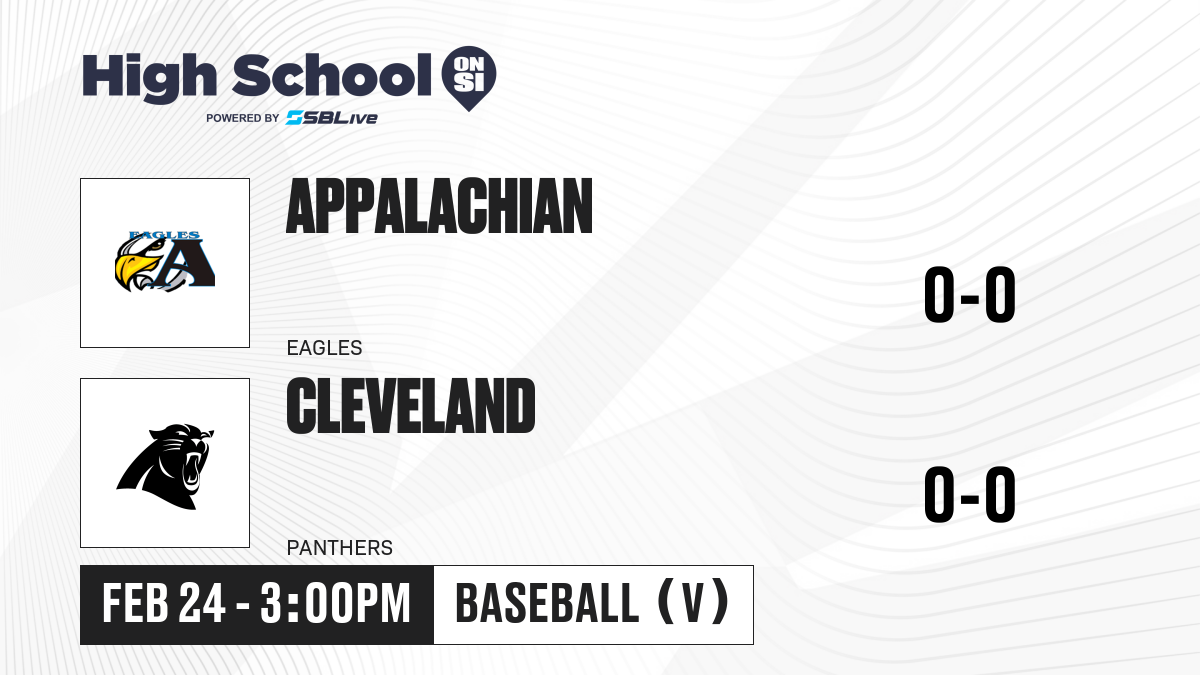 High School ON SI
POWERED BY SBLive

EAGLES
A

APPALACHIAN
EAGLES

0-0

CLEVELAND
PANTHERS

0-0

FEB 24 - 3:00PM
BASEBALL (V)